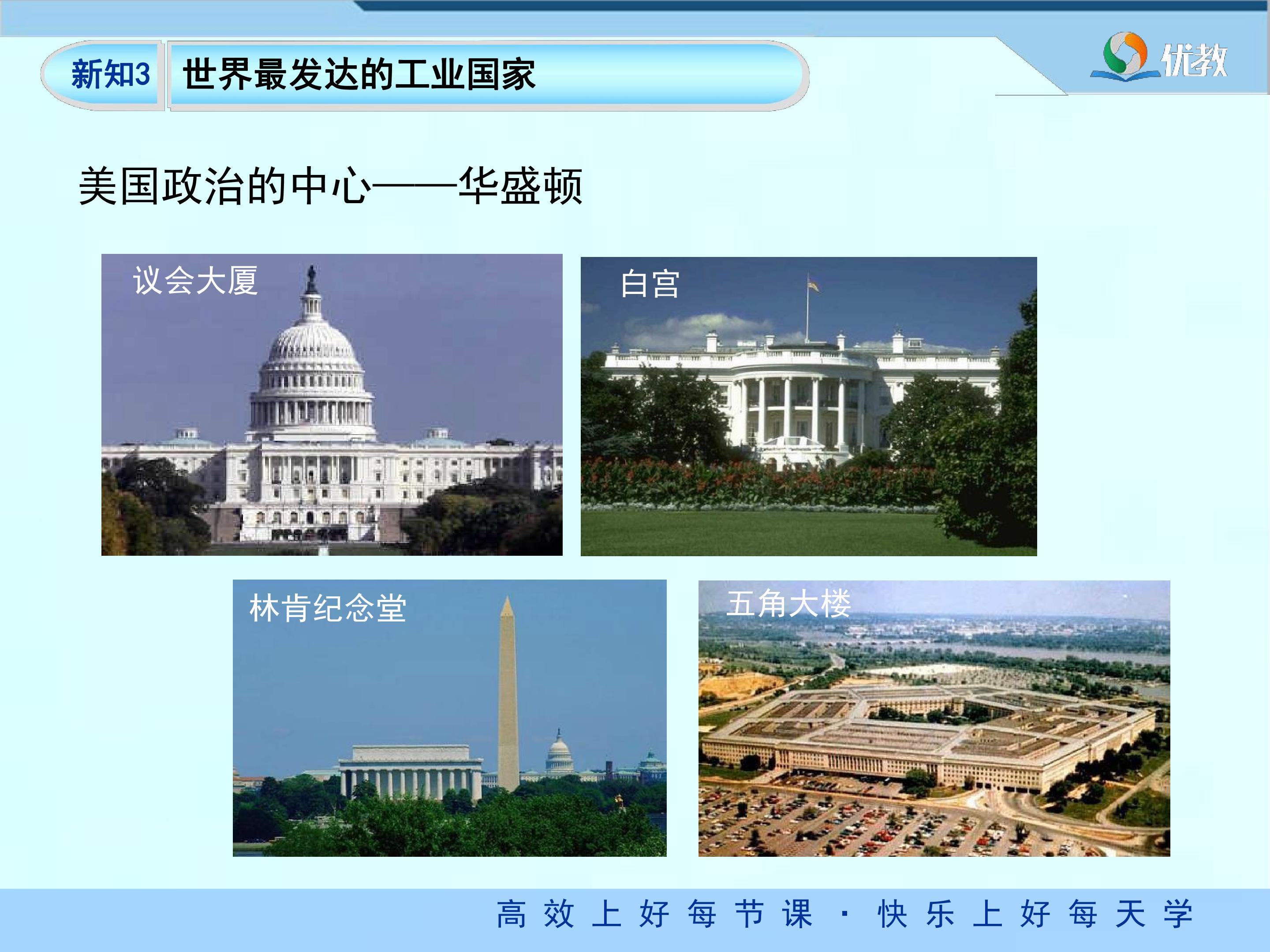 新知3 世界最发达的工业国家

优教

美国政治的中心——华盛顿

议会大厦

白宫

林肯纪念堂

五角大楼

高效上好每节课·快乐上好每天学